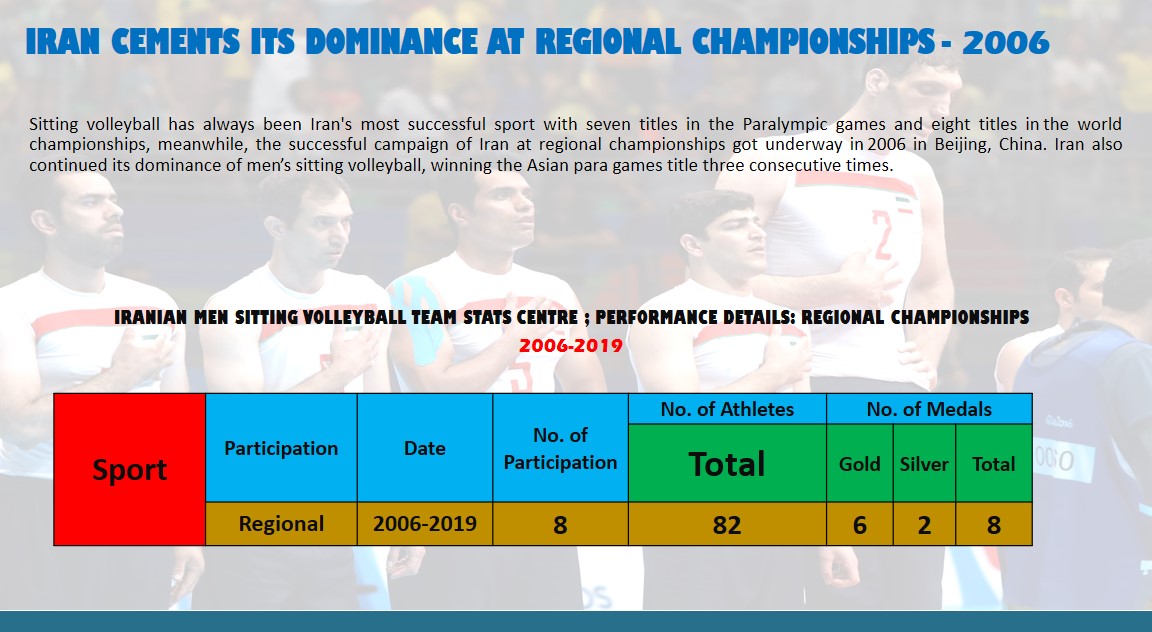 IRAN CEMENTS ITS DOMINANCE AT REGIONAL CHAMPIONSHIPS - 2006

Sitting volleyball has always been Iran's most successful sport with seven titles in the Paralympic games and eight titles in the world championships, meanwhile, the successful campaign of Iran at regional championships got underway in 2006 in Beijing, China. Iran also continued its dominance of men's sitting volleyball, winning the Asian para games title three consecutive times.

IRANIAN MEN SITTING VOLLEYBALL TEAM STATS CENTRE ; PERFORMANCE DETAILS: REGIONAL CHAMPIONSHIPS
2006-2019

| Sport | Participation | Date | No. of Participation | No. of Athletes | No. of Medals | | |
|---|---|---|---|---|---|---|---|
| | | | | Total | Gold | Silver | Total |
| | Regional | 2006-2019 | 8 | 82 | 6 | 2 | 8 |